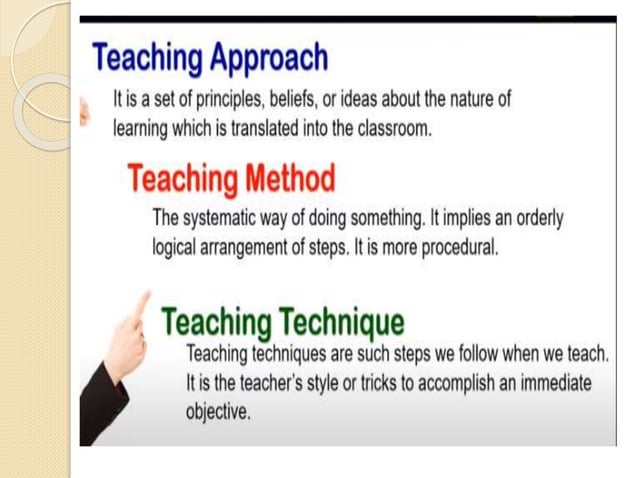 Teaching Approach

It is a set of principles, beliefs, or ideas about the nature of learning which is translated into the classroom.

Teaching Method

The systematic way of doing something. It implies an orderly logical arrangement of steps. It is more procedural.

Teaching Technique

Teaching techniques are such steps we follow when we teach. It is the teacher's style or tricks to accomplish an immediate objective.